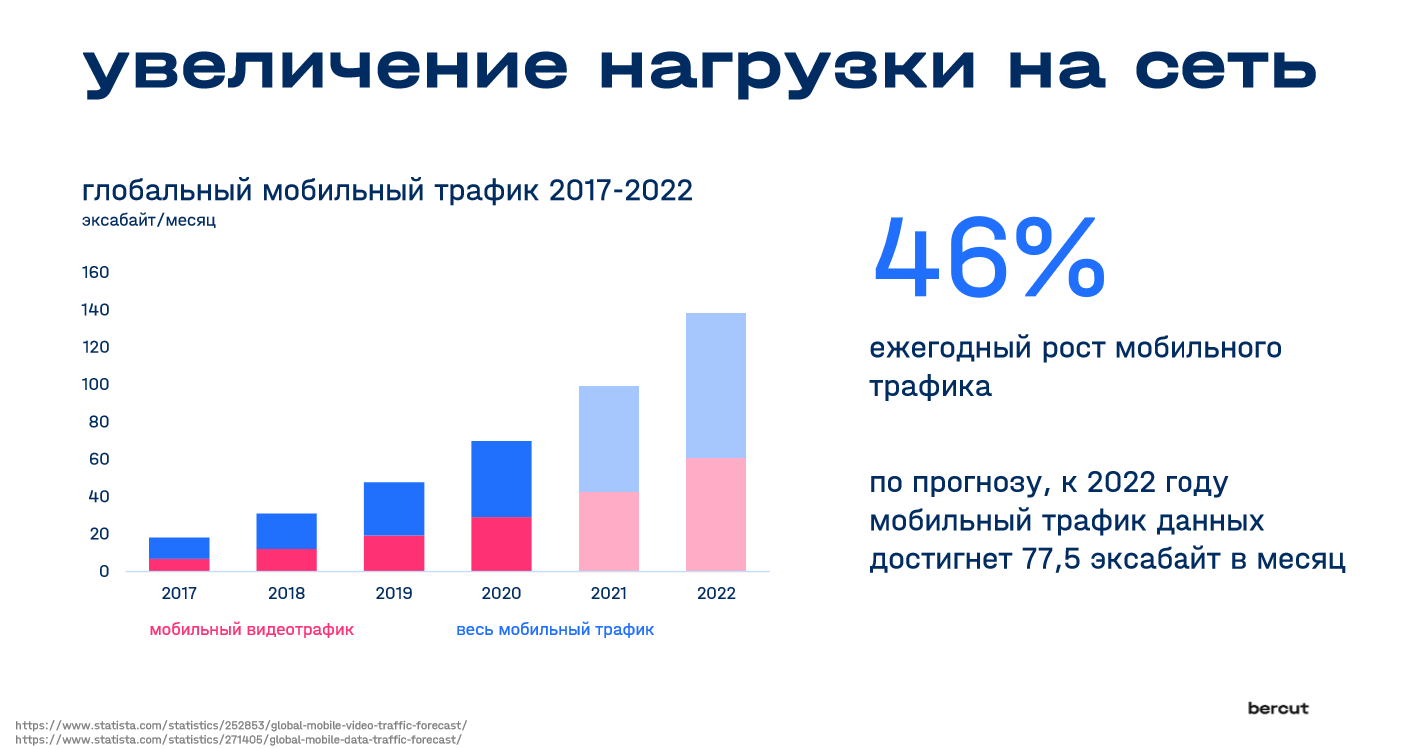 увеличение нагрузки на сеть

глобальный мобильный трафик 2017-2022
эксабайт/месяц

160
140
120
100
80
60
40
20
0

2017 2018 2019 2020 2021 2022

мобильный видеотрафик
весь мобильный трафик

46%
ежегодный рост мобильного трафика

по прогнозу, к 2022 году мобильный трафик данных достигнет 77,5 эксабайт в месяц

bercut

https://www.statista.com/statistics/252853/global-mobile-video-traffic-forecast/
https://www.statista.com/statistics/271405/global-mobile-data-traffic-forecast/